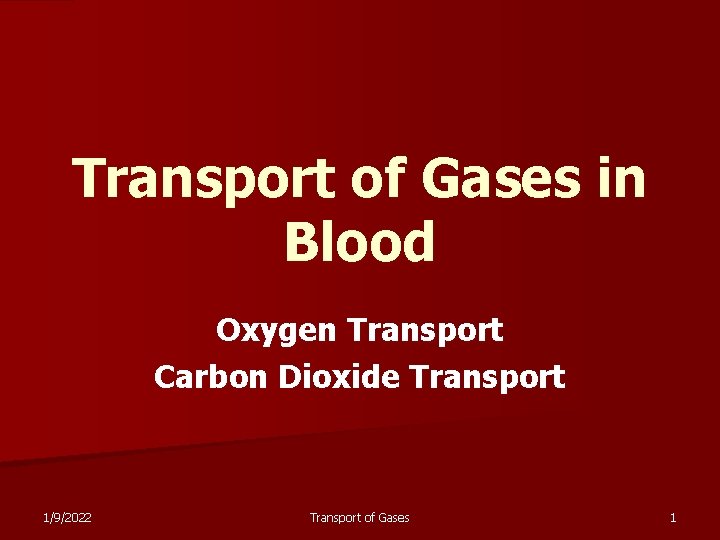 Transport of Gases in Blood

Oxygen Transport
Carbon Dioxide Transport

1/9/2022 Transport of Gases 1